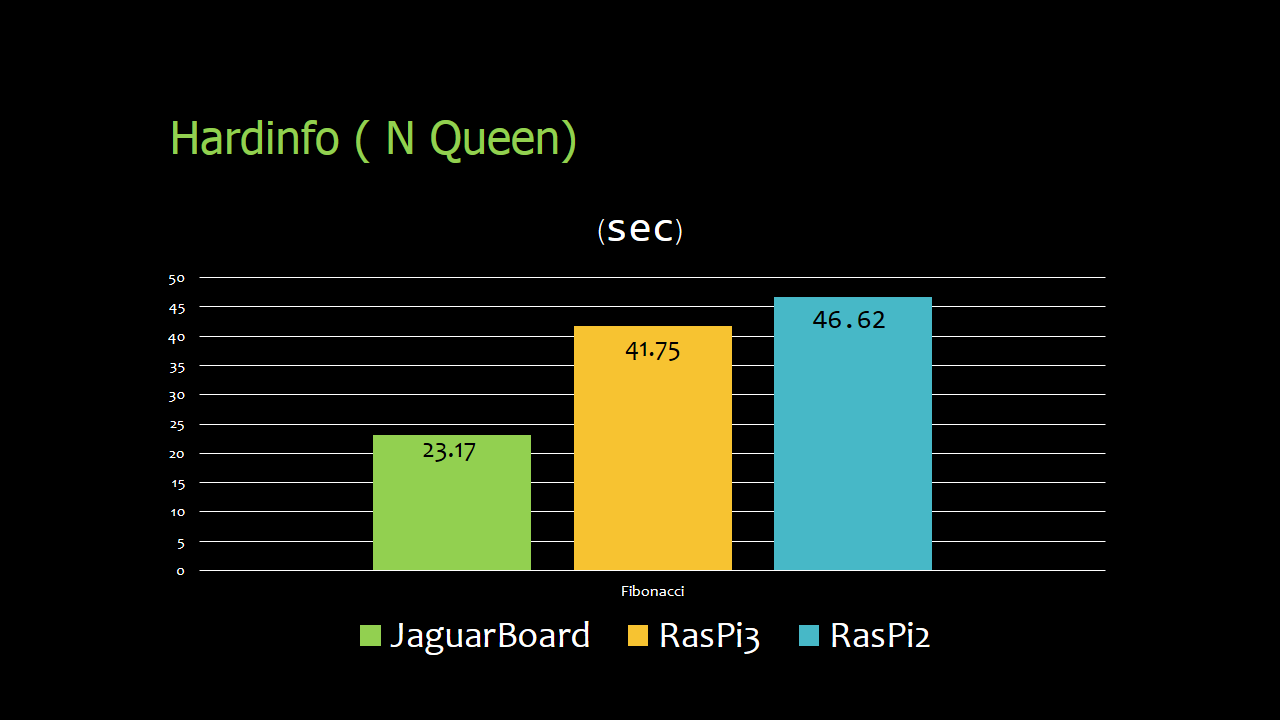 Hardinfo ( N Queen)

(sec)

50
45
40
35
30
25
20
15
10
5
0

23.17
41.75
46.62

Fibonacci

JaguarBoard RasPi3 RasPi2